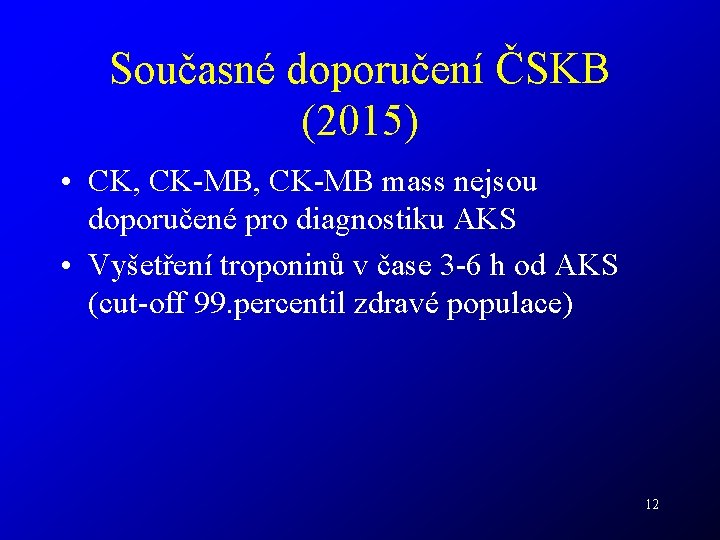 Současné doporučení ČSKB (2015)

• CK, CK-MB, CK-MB mass nejsou doporučené pro diagnostiku AKS

• Vyšetření troponinů v čase 3-6 h od AKS (cut-off 99.percentil zdravé populace)

12